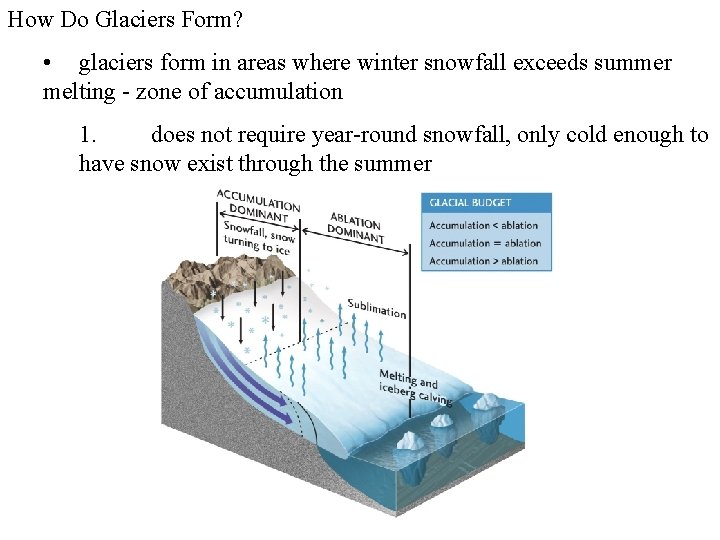 How Do Glaciers Form?

• glaciers form in areas where winter snowfall exceeds summer melting - zone of accumulation

1. does not require year-round snowfall, only cold enough to have snow exist through the summer

ACCUMULATION DOMINANT

Snowfall, snow turning to ice

ABLATION DOMINANT

GLACIAL BUDGET

Accumulation < ablation

Accumulation = ablation

Accumulation > ablation

Sublimation

Melting and iceberg calving